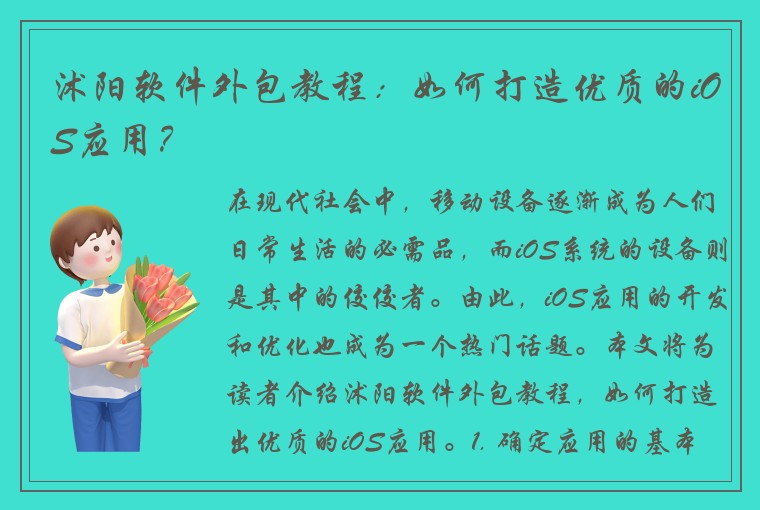 沭阳软件外包教程：如何打造优质的iOS应用？

在现代社会中，移动设备逐渐成为人们日常生活的必需品，而iOS系统的设备则是其中的佼佼者。由此，iOS应用的开发和优化也成为一个热门话题。本文将为读者介绍沭阳软件外包教程，如何打造出优质的iOS应用。1. 确定应用的基本